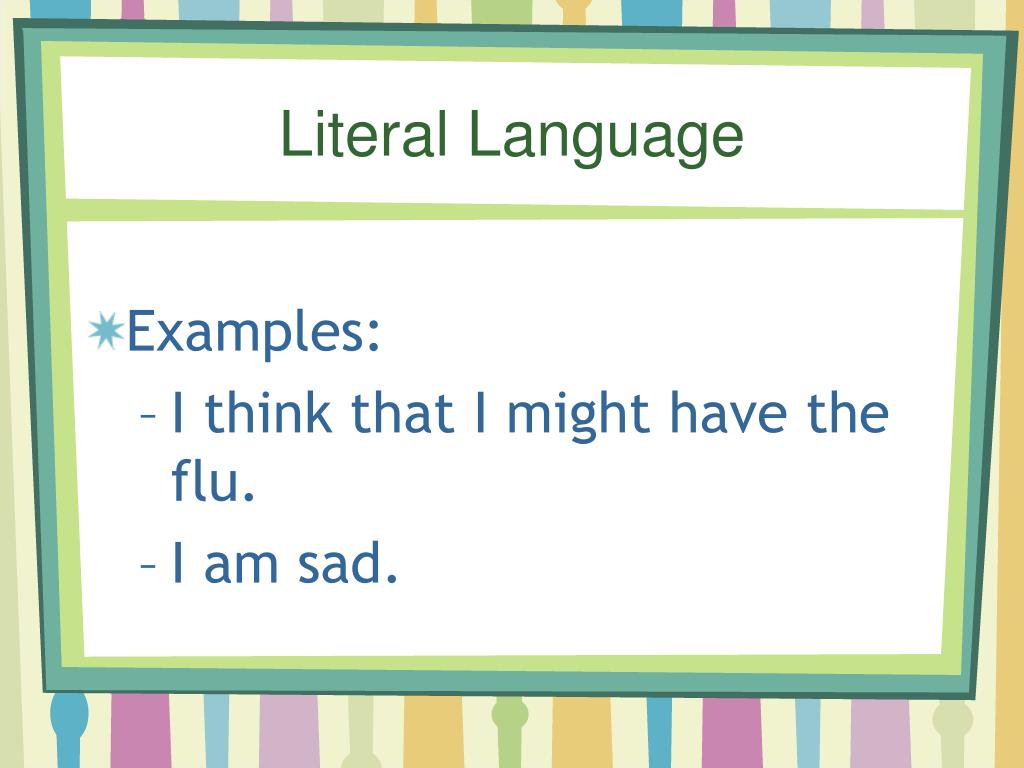 Literal Language

Examples:
– I think that I might have the flu.
– I am sad.